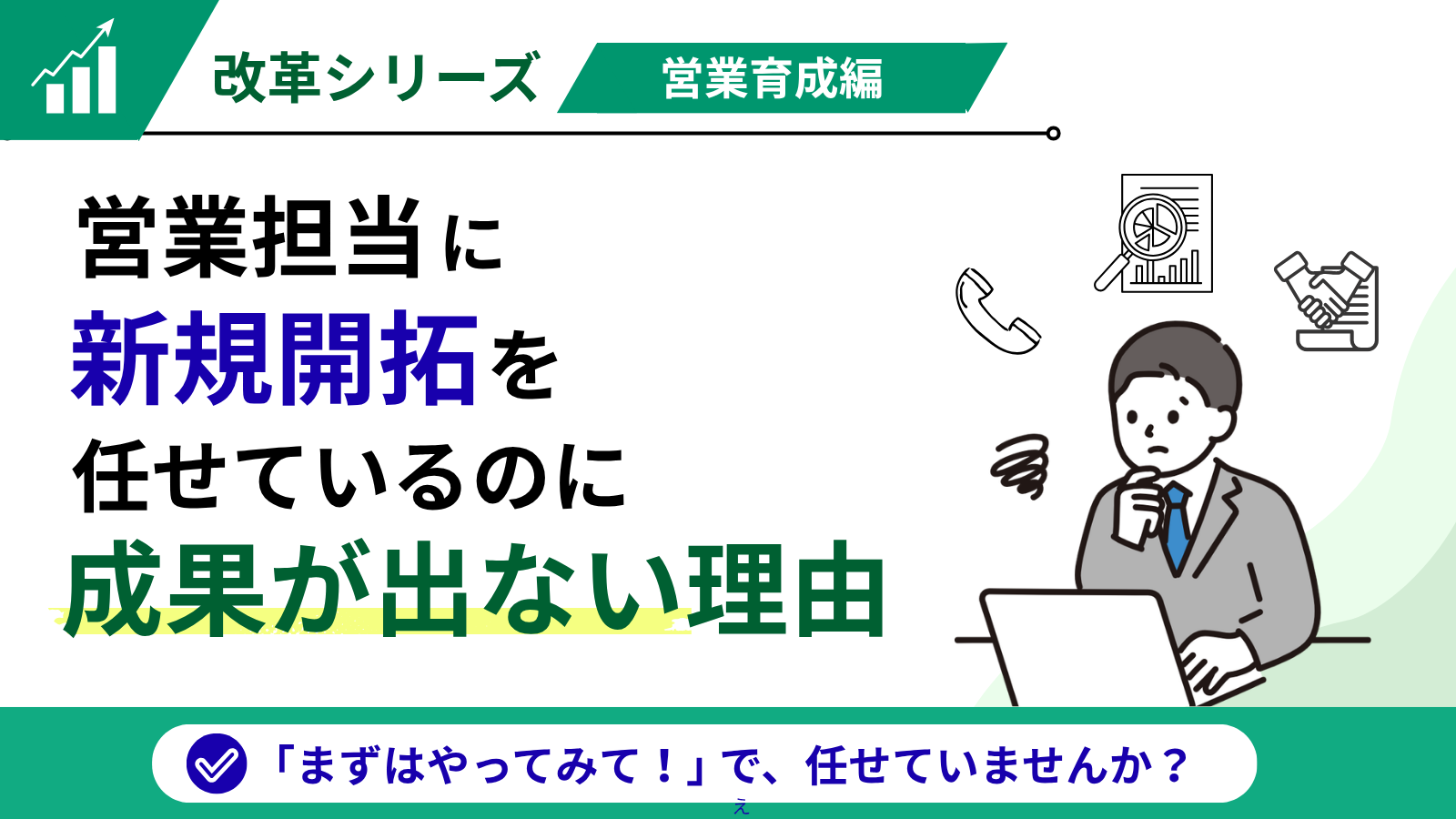 改革シリーズ

営業育成編

営業担当に
新規開拓を
任せているのに
成果が出ない理由

「まずはやってみて！」で、任せていませんか？

え